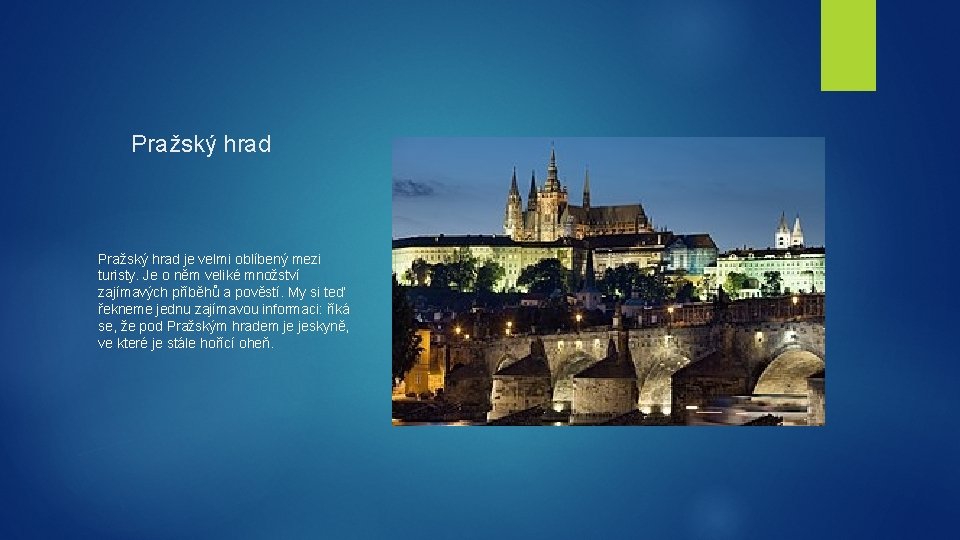 Pražský hrad

Pražský hrad je velmi oblíbený mezi turisty. Je o něm veliké množství zajímavých příběhů a pověstí. My si teď řekneme jednu zajímavou informaci: říká se, že pod Pražským hradem je jeskyně, ve které je stále hořící oheň.